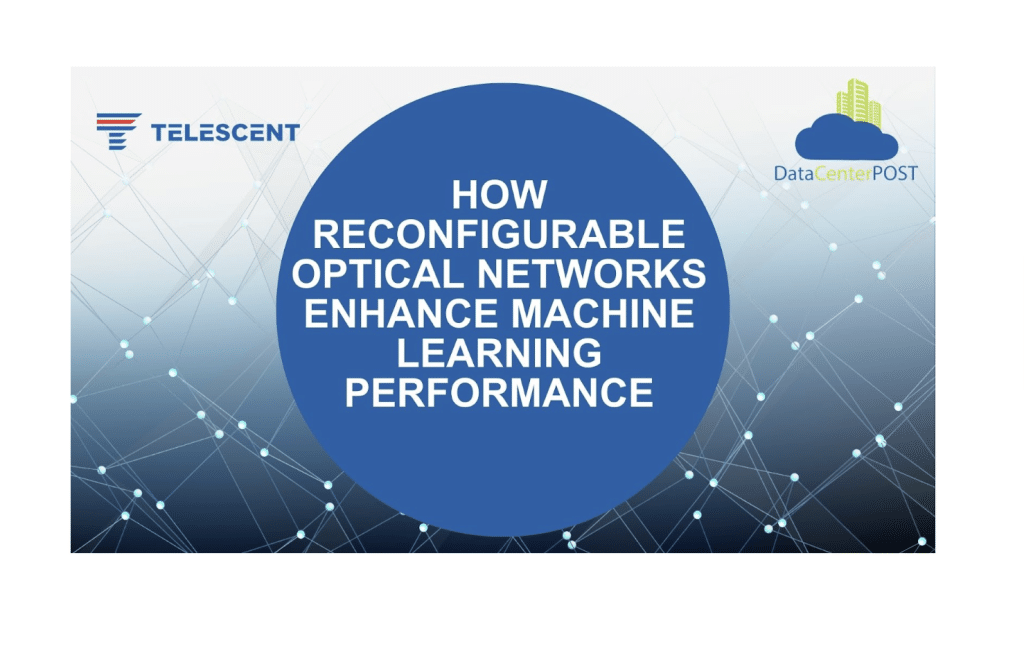 TELESCENT

DataCenterPOST

HOW RECONFIGURABLE OPTICAL NETWORKS ENHANCE MACHINE LEARNING PERFORMANCE